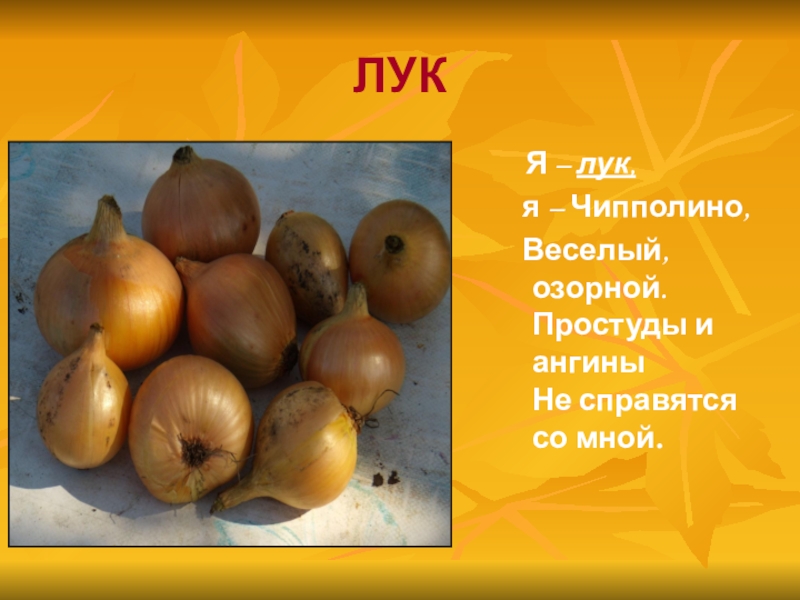 ЛУК

Я – лук,
я – Чипполино,
Веселый,
озорной.
Простуды и
ангины
Не справятся
со мной.